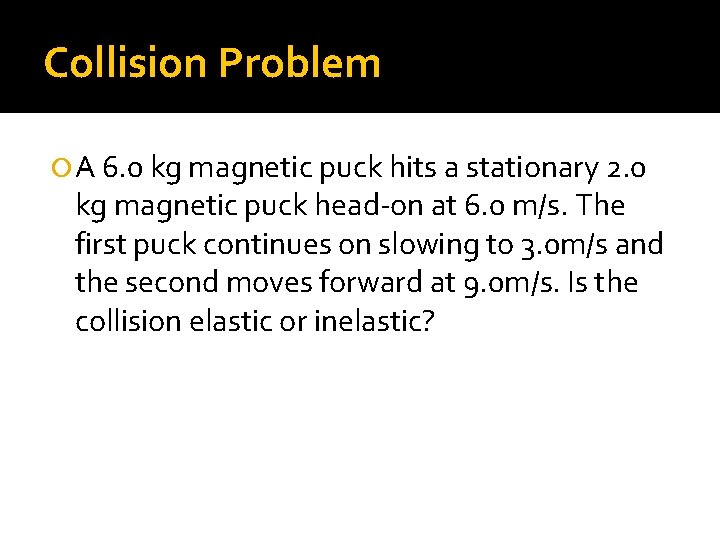 Collision Problem

A 6.0 kg magnetic puck hits a stationary 2.0 kg magnetic puck head-on at 6.0 m/s. The first puck continues on slowing to 3.0m/s and the second moves forward at 9.0m/s. Is the collision elastic or inelastic?